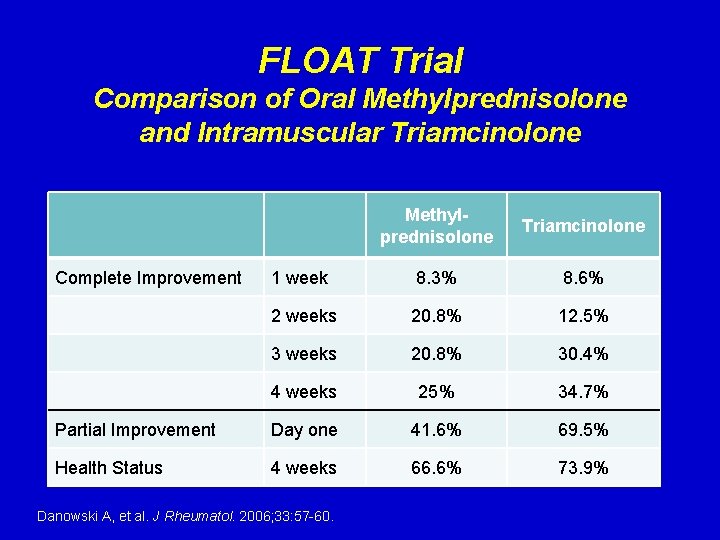 FLOAT Trial
Comparison of Oral Methylprednisolone and Intramuscular Triamcinolone

| | | Methyl-prednisolone | Triamcinolone |
|---|---|---|---|
| Complete Improvement | 1 week | 8.3% | 8.6% |
| | 2 weeks | 20.8% | 12.5% |
| | 3 weeks | 20.8% | 30.4% |
| | 4 weeks | 25% | 34.7% |
| Partial Improvement | Day one | 41.6% | 69.5% |
| Health Status | 4 weeks | 66.6% | 73.9% |

Danowski A, et al. J Rheumatol. 2006;33:57-60.